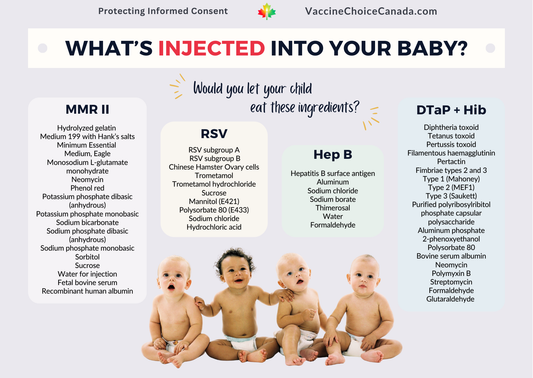 Protecting Informed Consent

VaccineChoiceCanada.com

WHAT'S INJECTED INTO YOUR BABY?

Would you let your child eat these ingredients?

MMR II

Hydrolyzed gelatin
Medium 199 with Hank's salts
Minimum Essential Medium, Eagle
Monosodium L-glutamate monohydrate
Neomycin
Phenol red
Potassium phosphate dibasic (anhydrous)
Potassium phosphate monobasic
Sodium bicarbonate
Sodium phosphate dibasic (anhydrous)
Sodium phosphate monobasic
Sorbitol
Sucrose
Water for injection
Fetal bovine serum
Recombinant human albumin

RSV

RSV subgroup A
RSV subgroup B
Chinese Hamster Ovary cells
Trometamol
Trometamol hydrochloride
Sucrose
Mannitol (E421)
Polysorbate 80 (E433)
Sodium chloride
Hydrochloric acid

Hep B

Hepatitis B surface antigen
Aluminum
Sodium chloride
Sodium borate
Thimerosal
Water
Formaldehyde

DTaP + Hib

Diphtheria toxoid
Tetanus toxoid
Pertussis toxoid
Filamentous haemagglutinin
Pertactin
Fimbriae types 2 and 3
Type 1 (Mahoney)
Type 2 (MEF1)
Type 3 (Saukett)
Purified polyribosylribitol phosphate capsular polysaccharide
Aluminum phosphate
2-phenoxyethanol
Polysorbate 80
Bovine serum albumin
Neomycin
Polymyxin B
Streptomycin
Formaldehyde
Glutaraldehyde